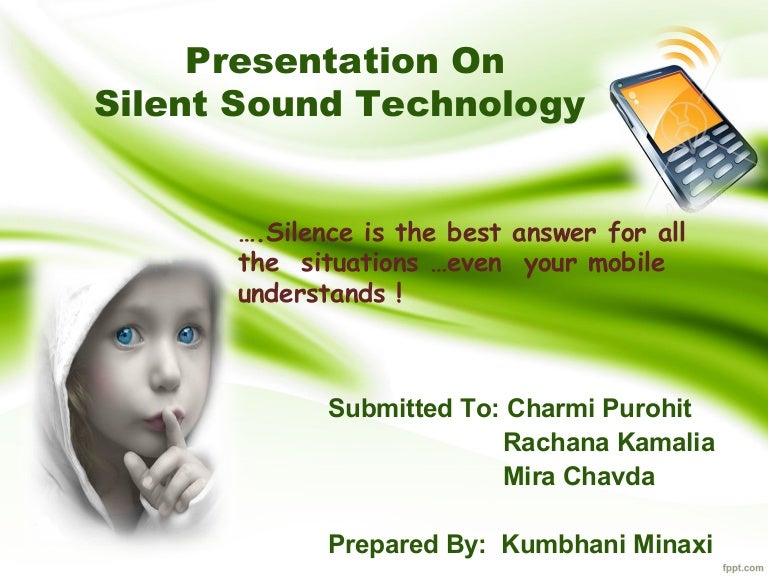 Presentation On
Silent Sound Technology

….Silence is the best answer for all the situations …even your mobile understands !

Submitted To: Charmi Purohit
Rachana Kamalia
Mira Chavda

Prepared By: Kumbhani Minaxi

fppt.com